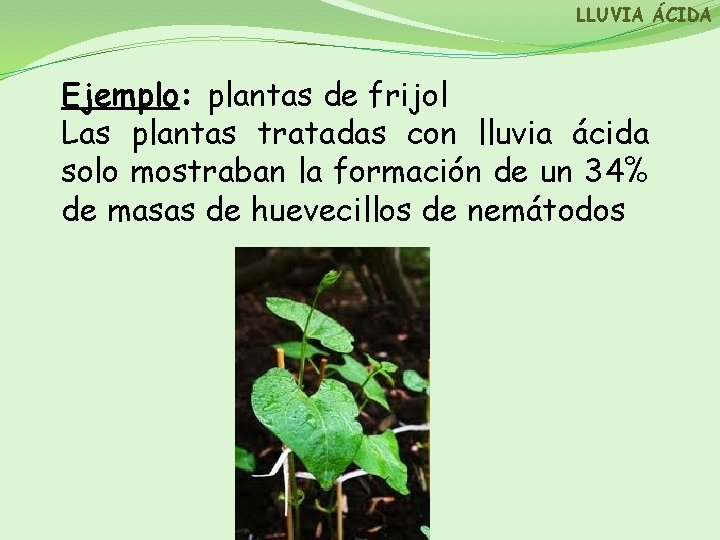 LLUVIA ÁCIDA

Ejemplo: plantas de frijol
Las plantas tratadas con lluvia ácida solo mostraban la formación de un 34% de masas de huevecillos de nemátodos